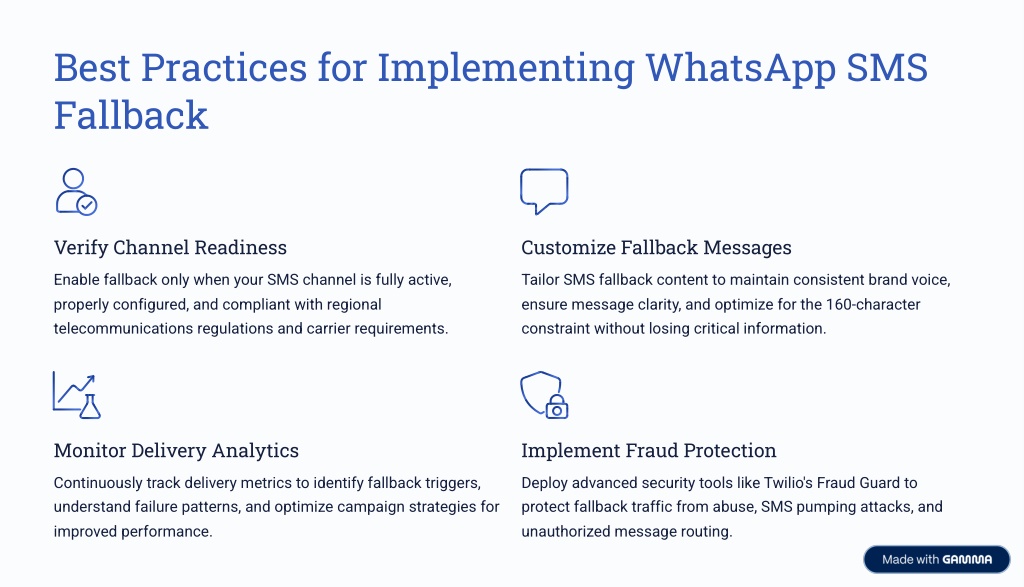 Best Practices for Implementing WhatsApp SMS Fallback

Verify Channel Readiness

Enable fallback only when your SMS channel is fully active, properly configured, and compliant with regional telecommunications regulations and carrier requirements.

Customize Fallback Messages

Tailor SMS fallback content to maintain consistent brand voice, ensure message clarity, and optimize for the 160-character constraint without losing critical information.

Monitor Delivery Analytics

Continuously track delivery metrics to identify fallback triggers, understand failure patterns, and optimize campaign strategies for improved performance.

Implement Fraud Protection

Deploy advanced security tools like Twilio's Fraud Guard to protect fallback traffic from abuse, SMS pumping attacks, and unauthorized message routing.

Made with GAMMA